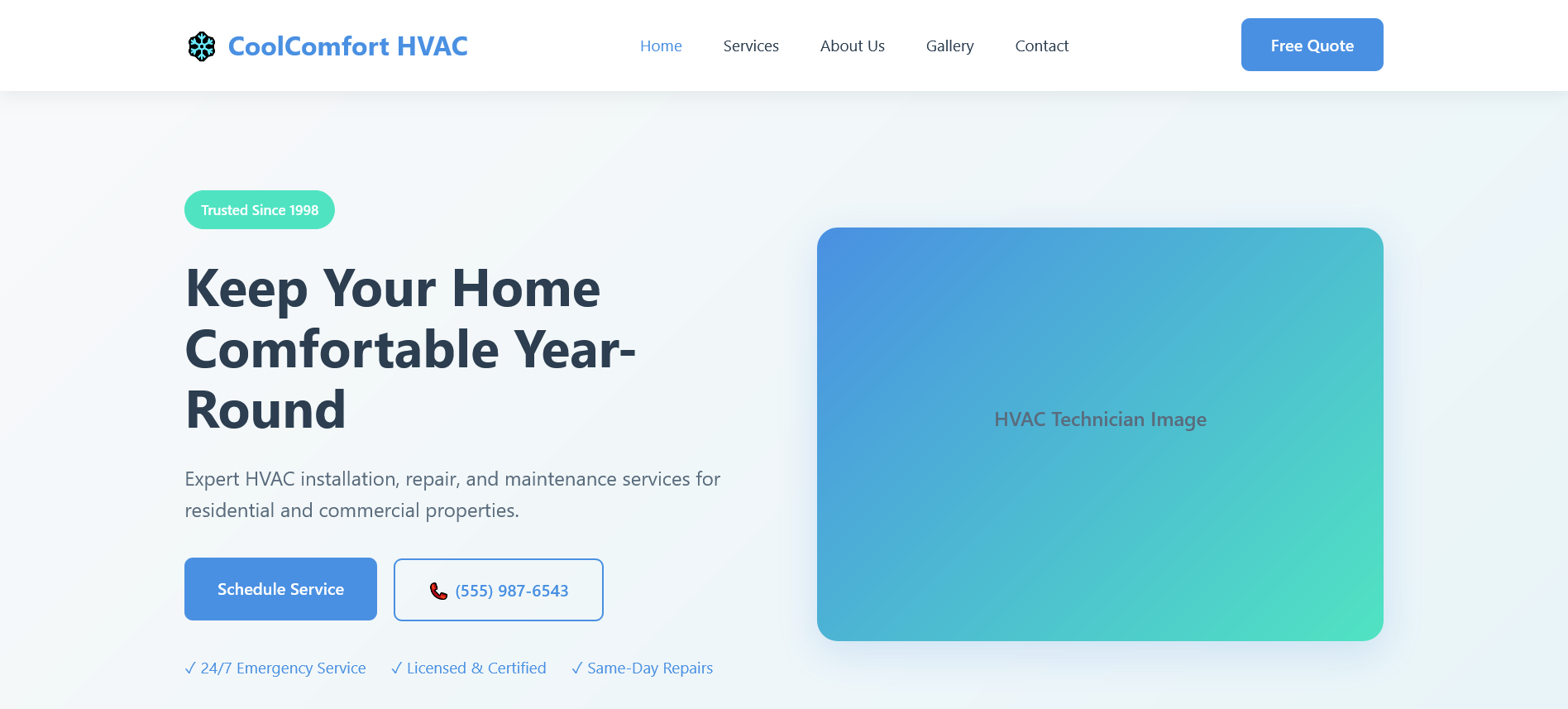 CoolComfort HVAC

Home Services About Us Gallery Contact

Free Quote

Trusted Since 1998

Keep Your Home Comfortable Year-Round

Expert HVAC installation, repair, and maintenance services for residential and commercial properties.

Schedule Service

(555) 987-6543

✓ 24/7 Emergency Service ✓ Licensed & Certified ✓ Same-Day Repairs

HVAC Technician Image